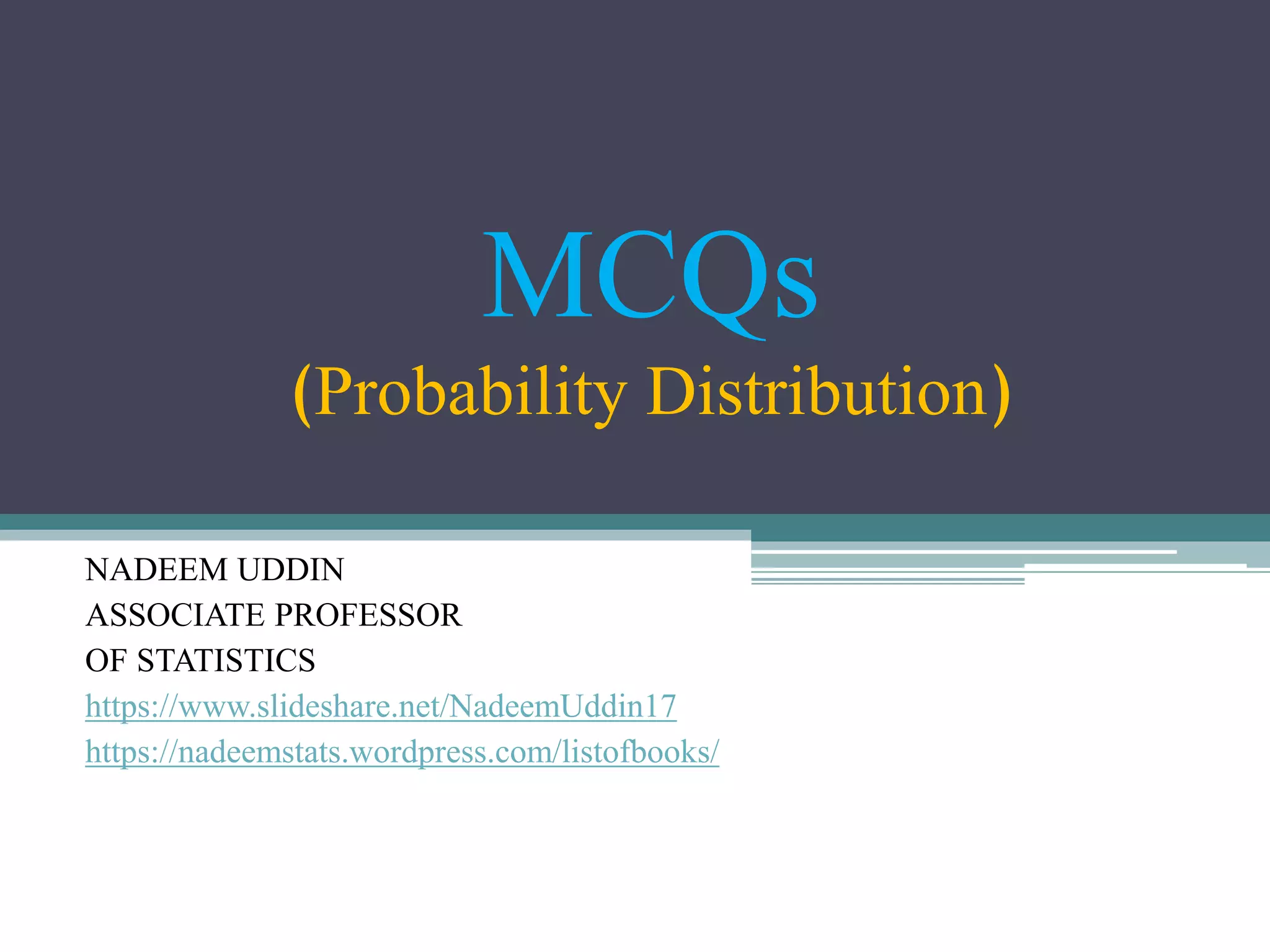 MCQs
(Probability Distribution)

NADEEM UDDIN
ASSOCIATE PROFESSOR
OF STATISTICS
https://www.slideshare.net/NadeemUddin17
https://nadeemstats.wordpress.com/listofbooks/